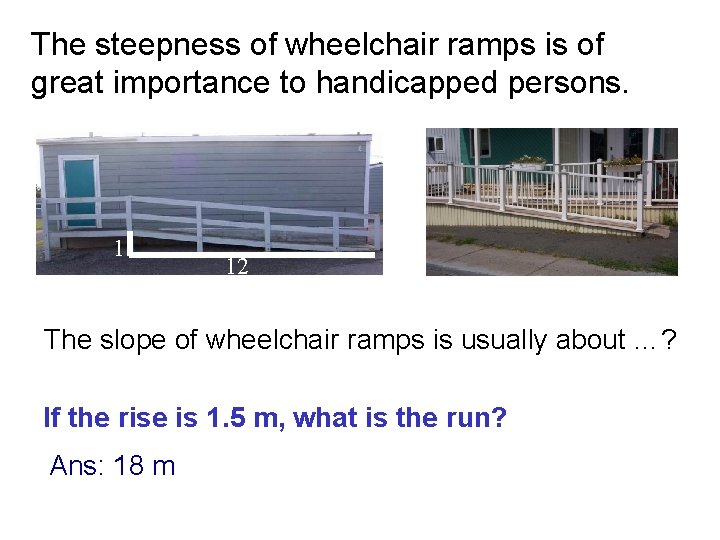 The steepness of wheelchair ramps is of great importance to handicapped persons.

1

12

The slope of wheelchair ramps is usually about …?

If the rise is 1.5 m, what is the run?

Ans: 18 m